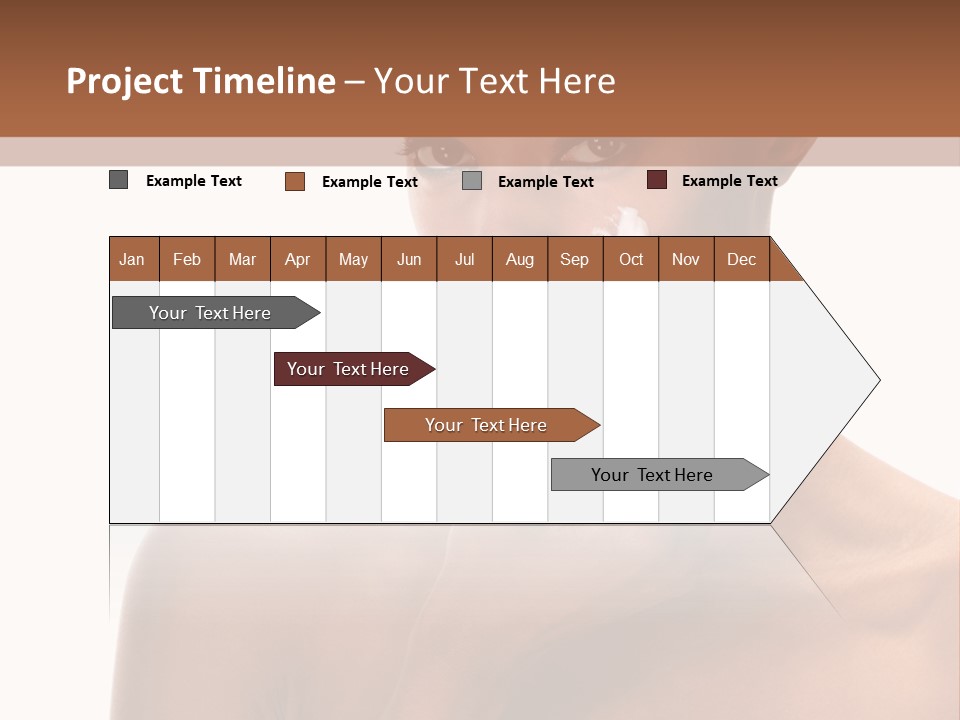 Project Timeline – Your Text Here

Example Text
Example Text
Example Text
Example Text

| Jan | Feb | Mar | Apr | May | Jun | Jul | Aug | Sep | Oct | Nov | Dec |
|---|---|---|---|---|---|---|---|---|---|---|---|

Your Text Here
Your Text Here
Your Text Here
Your Text Here